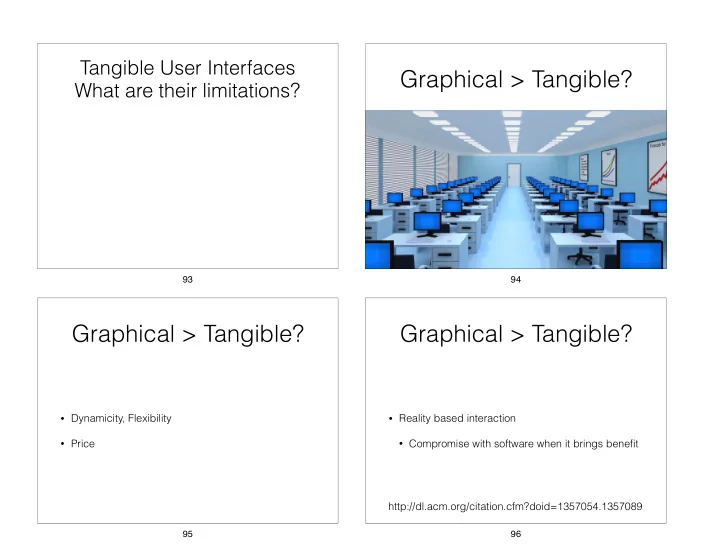 Tangible User Interfaces
What are their limitations?

93

Graphical > Tangible?

94

Graphical > Tangible?

• Dynamicity, Flexibility
• Price

95

Graphical > Tangible?

• Reality based interaction
  • Compromise with software when it brings benefit

http://dl.acm.org/citation.cfm?doid=1357054.1357089

96